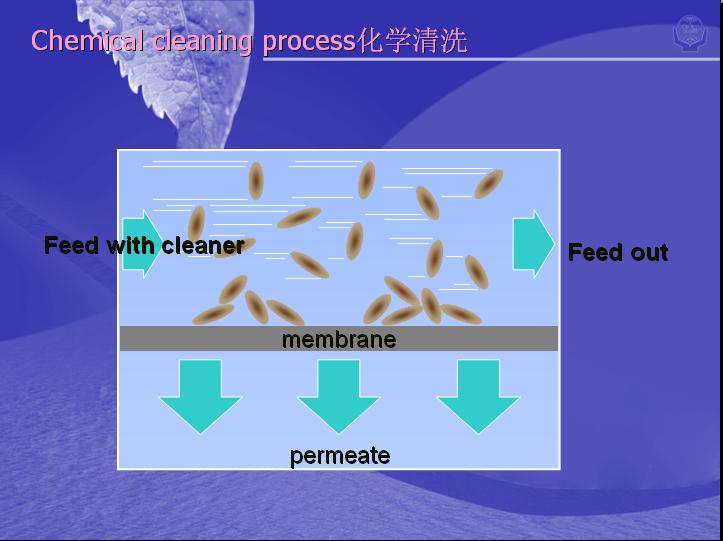 Chemical cleaning process化学清洗

Feed with cleaner

Feed out

membrane

permeate